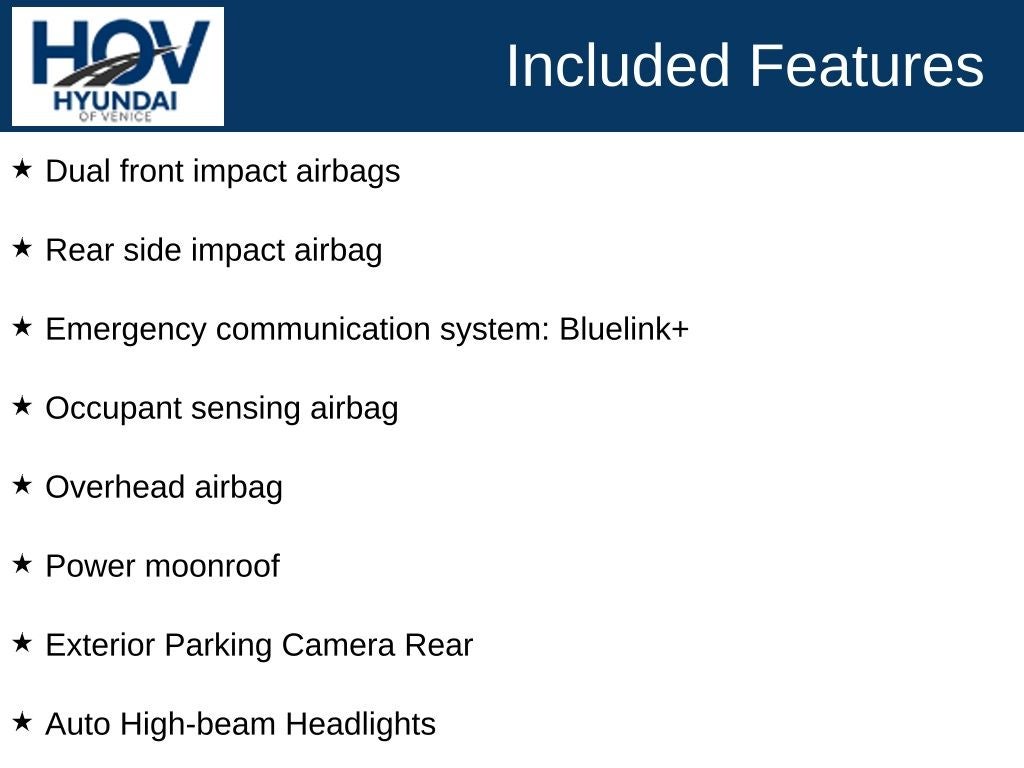 HOV
HYUNDAI
OF VENICE

Included Features

★ Dual front impact airbags

★ Rear side impact airbag

★ Emergency communication system: Bluelink+

★ Occupant sensing airbag

★ Overhead airbag

★ Power moonroof

★ Exterior Parking Camera Rear

★ Auto High-beam Headlights